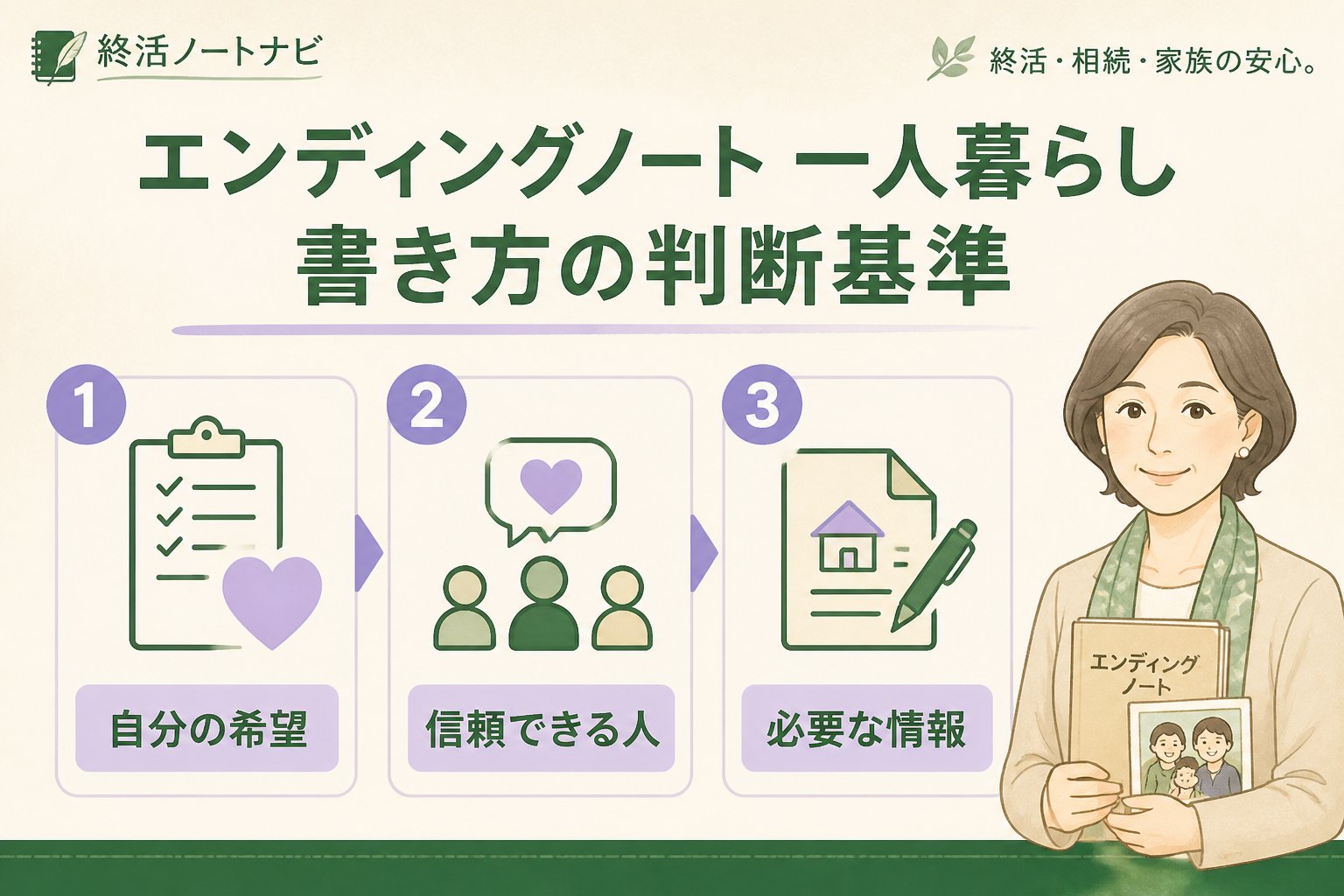 終活ノートナビ

終活・相続・家族の安心。

エンディングノート 一人暮らし
書き方の判断基準

1
自分の希望

2
信頼できる人

3
必要な情報

エンディング
ノート